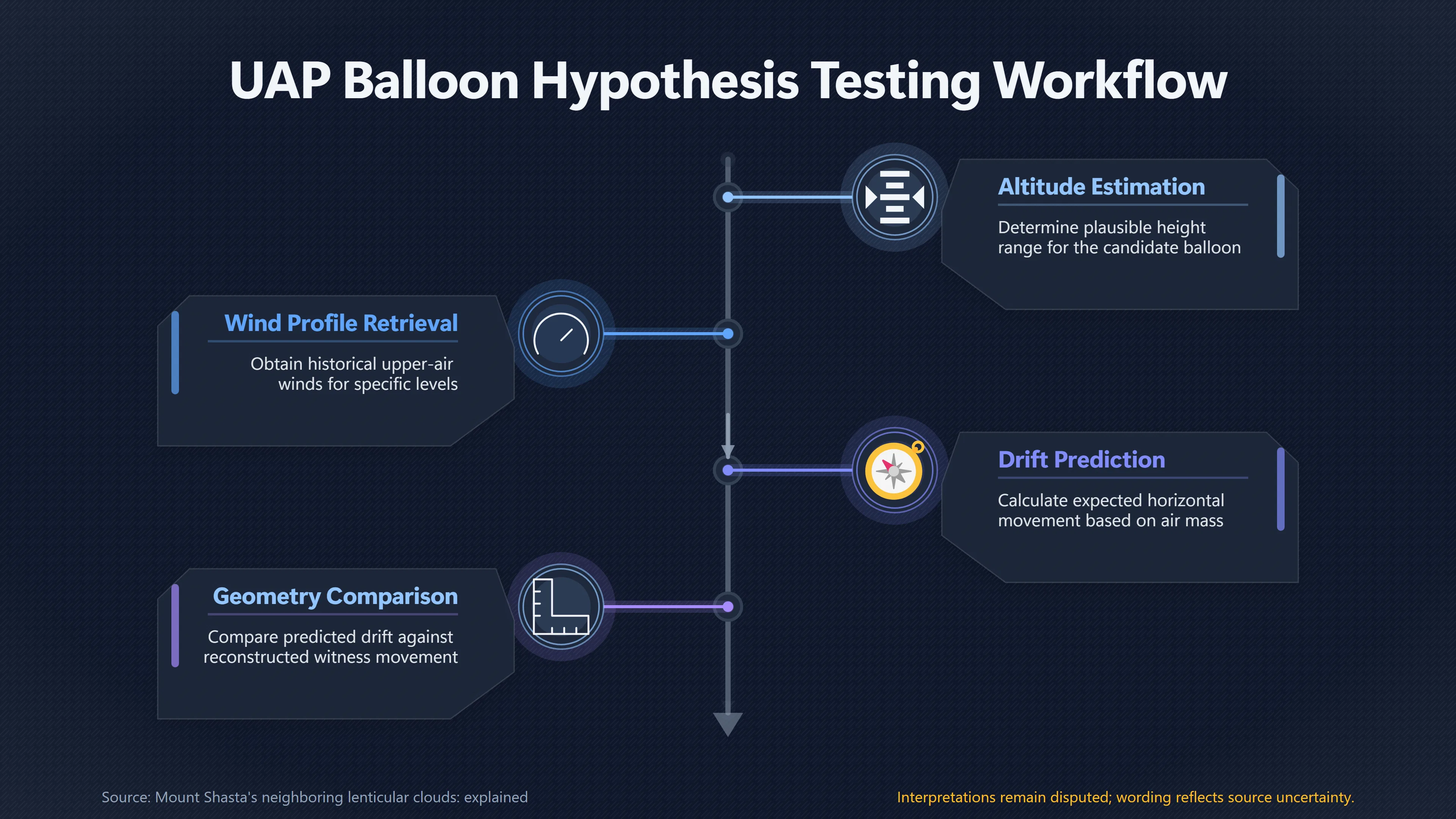 UAP Balloon Hypothesis Testing Workflow

Altitude Estimation

Determine plausible height range for the candidate balloon

Wind Profile Retrieval

Obtain historical upper-air winds for specific levels

Drift Prediction

Calculate expected horizontal movement based on air mass

Geometry Comparison

Compare predicted drift against reconstructed witness movement

Source: Mount Shasta's neighboring lenticular clouds: explained

Interpretations remain disputed; wording reflects source uncertainty.